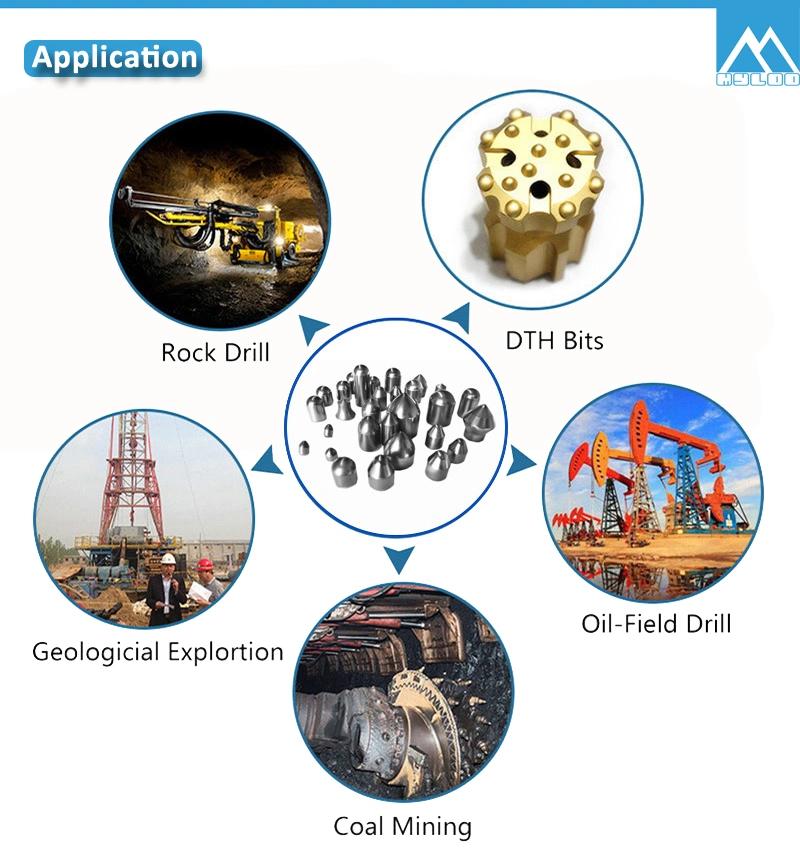 Application

MYLOO

Rock Drill

DTH Bits

Geologicial Explortion

Oil-Field Drill

Coal Mining